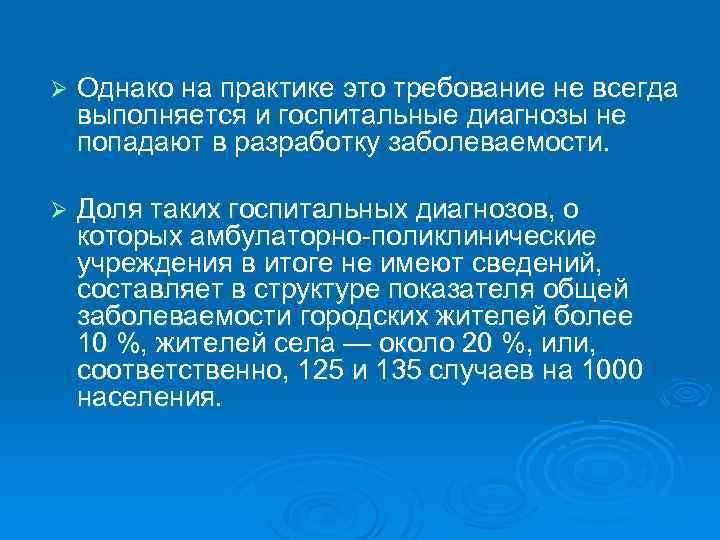 ➢ Однако на практике это требование не всегда выполняется и госпитальные диагнозы не попадают в разработку заболеваемости.

➢ Доля таких госпитальных диагнозов, о которых амбулаторно-поликлинические учреждения в итоге не имеют сведений, составляет в структуре показателя общей заболеваемости городских жителей более 10 %, жителей села — около 20 %, или, соответственно, 125 и 135 случаев на 1000 населения.